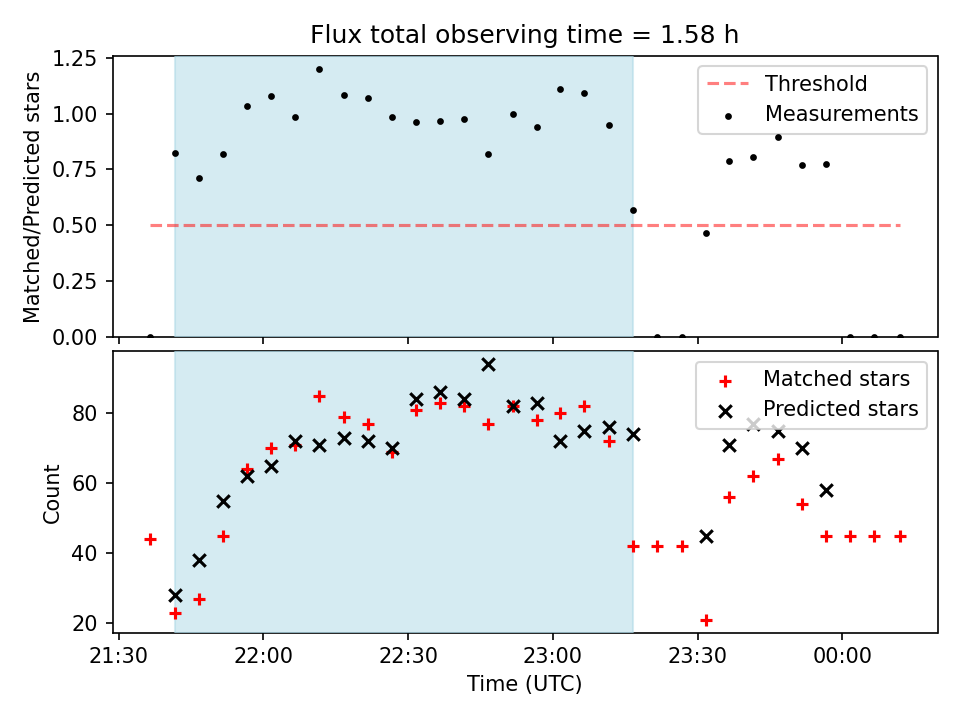 Flux total observing time = 1.58 h

Matched/Predicted stars

1.25
1.00
0.75
0.50
0.25
0.00

Threshold
Measurements

Count

80
60
40
20

Matched stars
Predicted stars

21:30
22:00
22:30
23:00
23:30
00:00

Time (UTC)